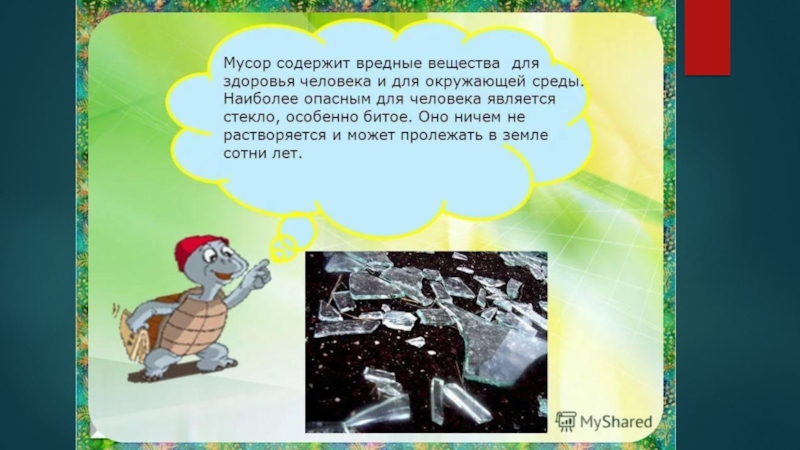 Мусор содержит вредные вещества для здоровья человека и для окружающей среды. Наиболее опасным для человека является стекло, особенно битое. Оно ничем не растворяется и может пролежать в земле сотни лет.

MyShared